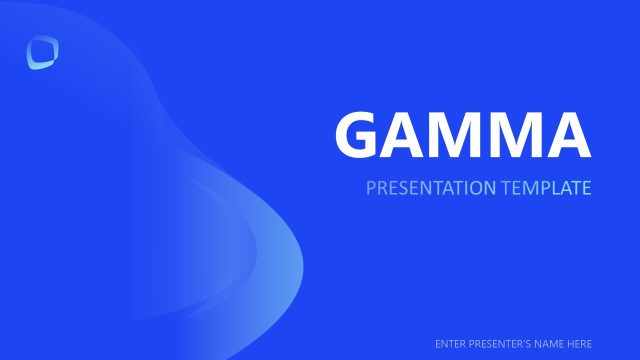 GAMMA

PRESENTATION TEMPLATE

ENTER PRESENTER'S NAME HERE